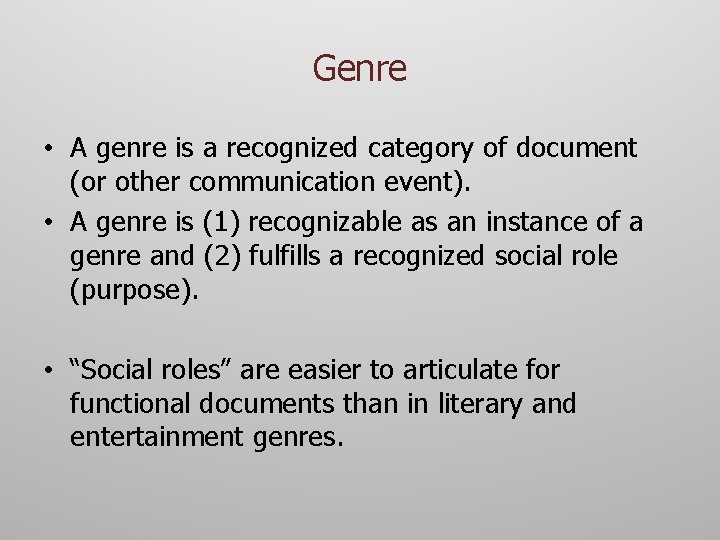 Genre

• A genre is a recognized category of document (or other communication event).
• A genre is (1) recognizable as an instance of a genre and (2) fulfills a recognized social role (purpose).

• “Social roles” are easier to articulate for functional documents than in literary and entertainment genres.